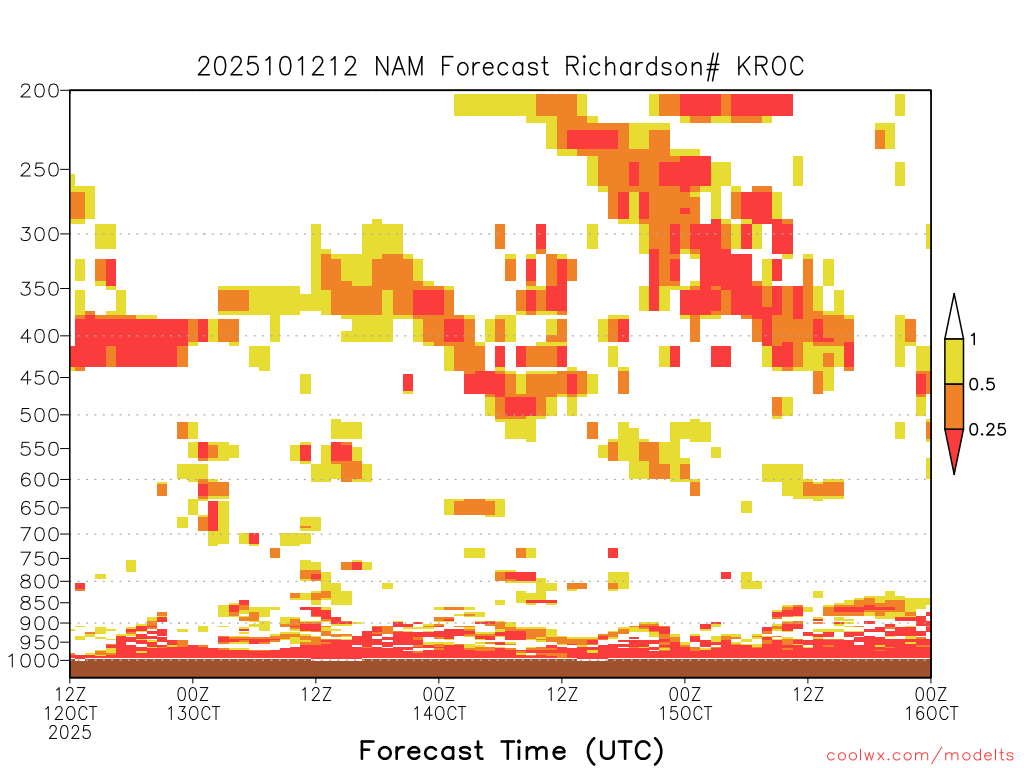 2025101212 NAM Forecast Richardson# KROC

200
250
300
350
400
450
500
550
600
650
700
750
800
850
900
950
1000

1
0.5
0.25

12Z
12OCT
2025

00Z
13OCT

12Z

00Z
14OCT

12Z

00Z
15OCT

12Z

00Z
16OCT

Forecast Time (UTC)

coolwx.com/modelts